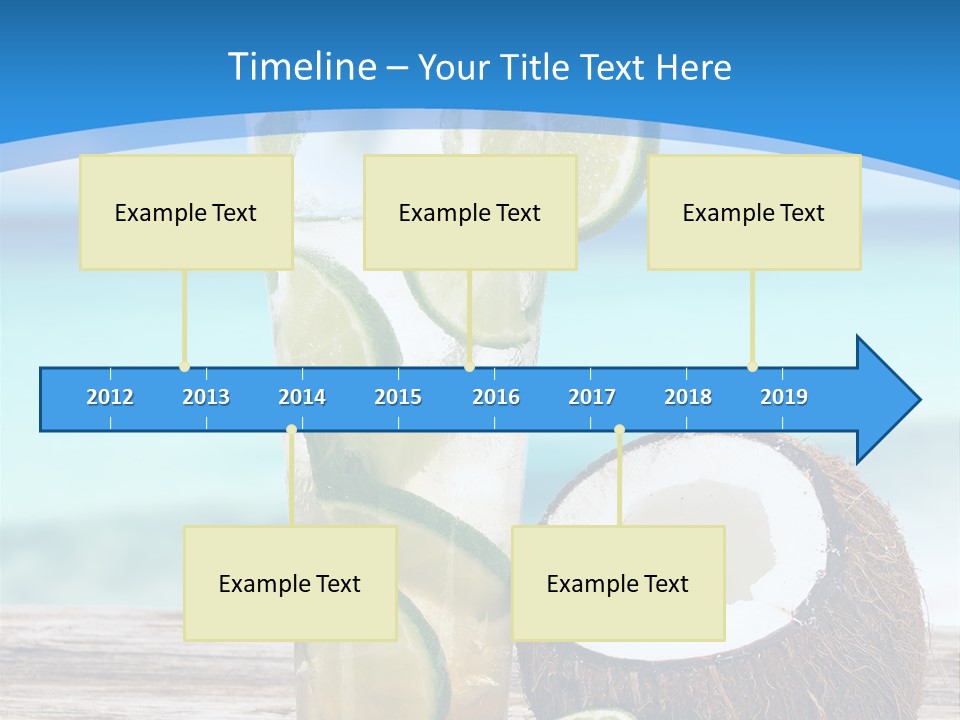 Timeline – Your Title Text Here

Example Text

Example Text

Example Text

2012 2013 2014 2015 2016 2017 2018 2019

Example Text

Example Text